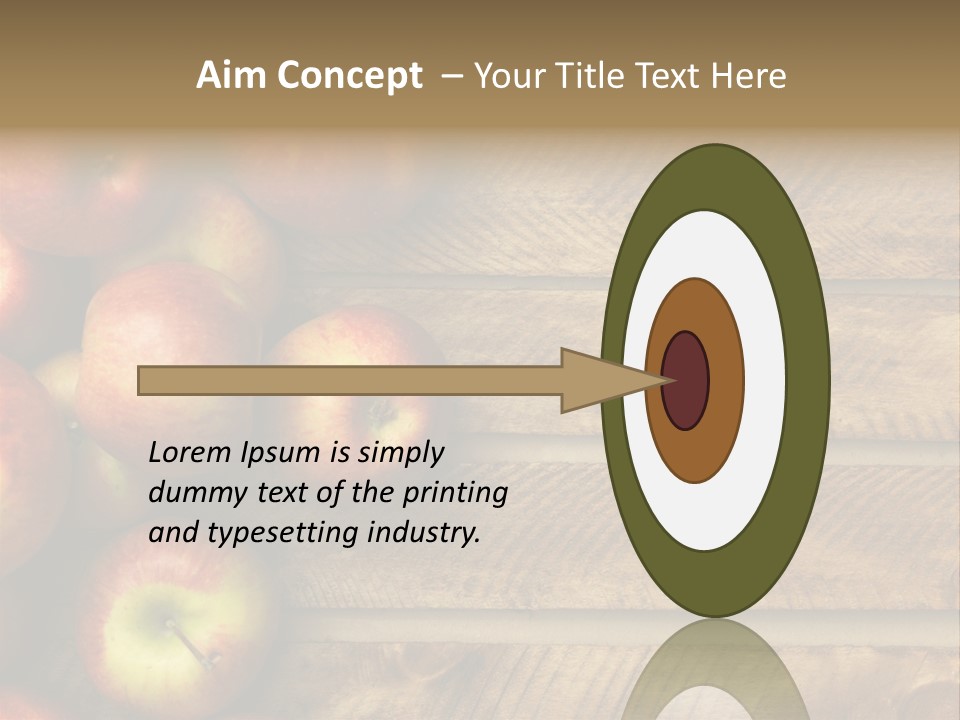 Aim Concept – Your Title Text Here

Lorem Ipsum is simply dummy text of the printing and typesetting industry.